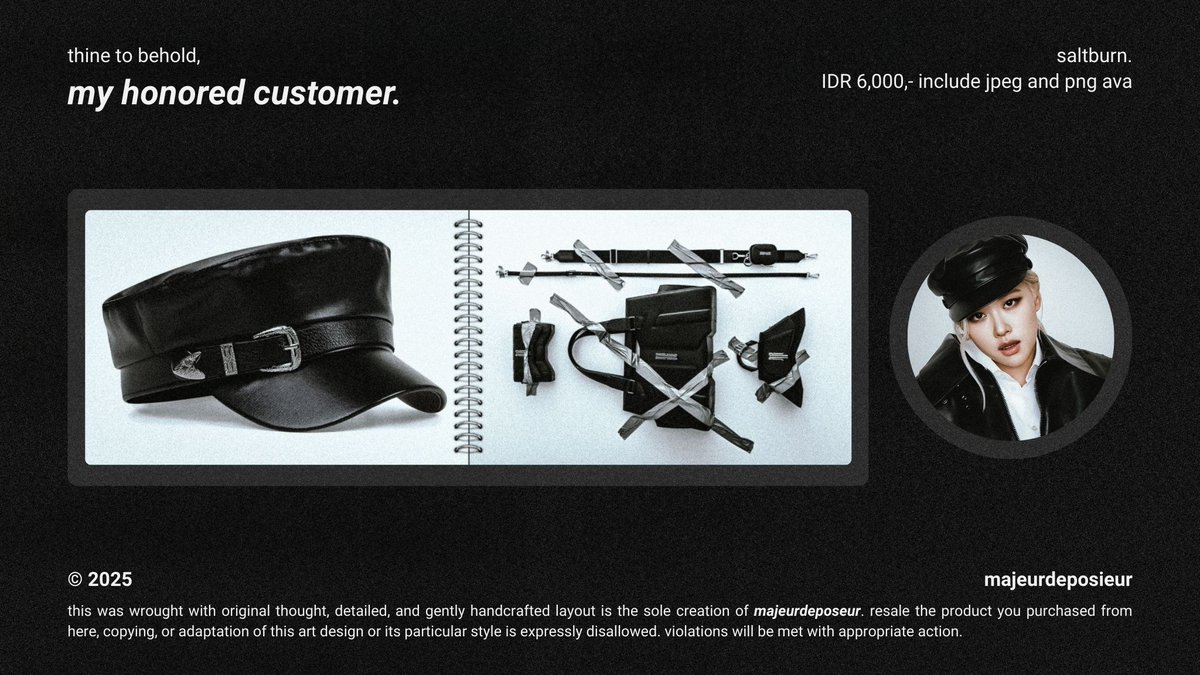 thine to behold,
my honored customer.

saltburn.
IDR 6,000,- include jpeg and png ava

© 2025

majeurdeposieur

this was wrought with original thought, detailed, and gently handcrafted layout is the sole creation of majeurdeposeur. resale the product you purchased from here, copying, or adaptation of this art design or its particular style is expressly disallowed. violations will be met with appropriate action.